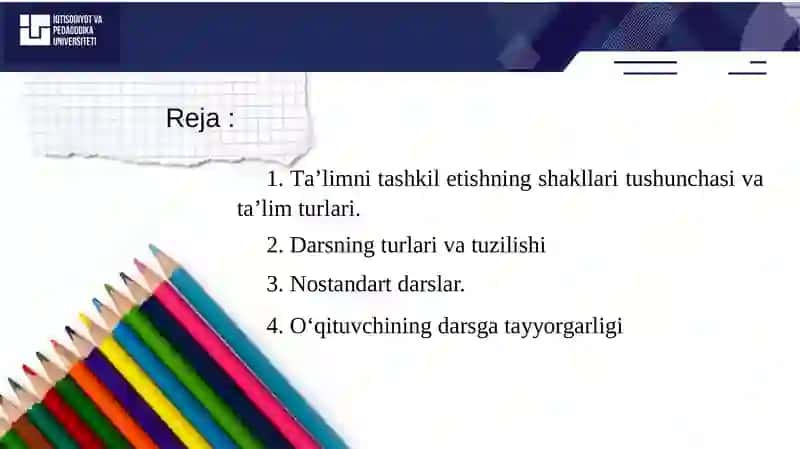 IQTISODIYOT VA PEDAGOGIKA UNIVERSITETI

Reja :

1. Ta’limni tashkil etishning shakllari tushunchasi va ta’lim turlari.

2. Darsning turlari va tuzilishi

3. Nostandart darslar.

4. O‘qituvchining darsga tayyorgarligi